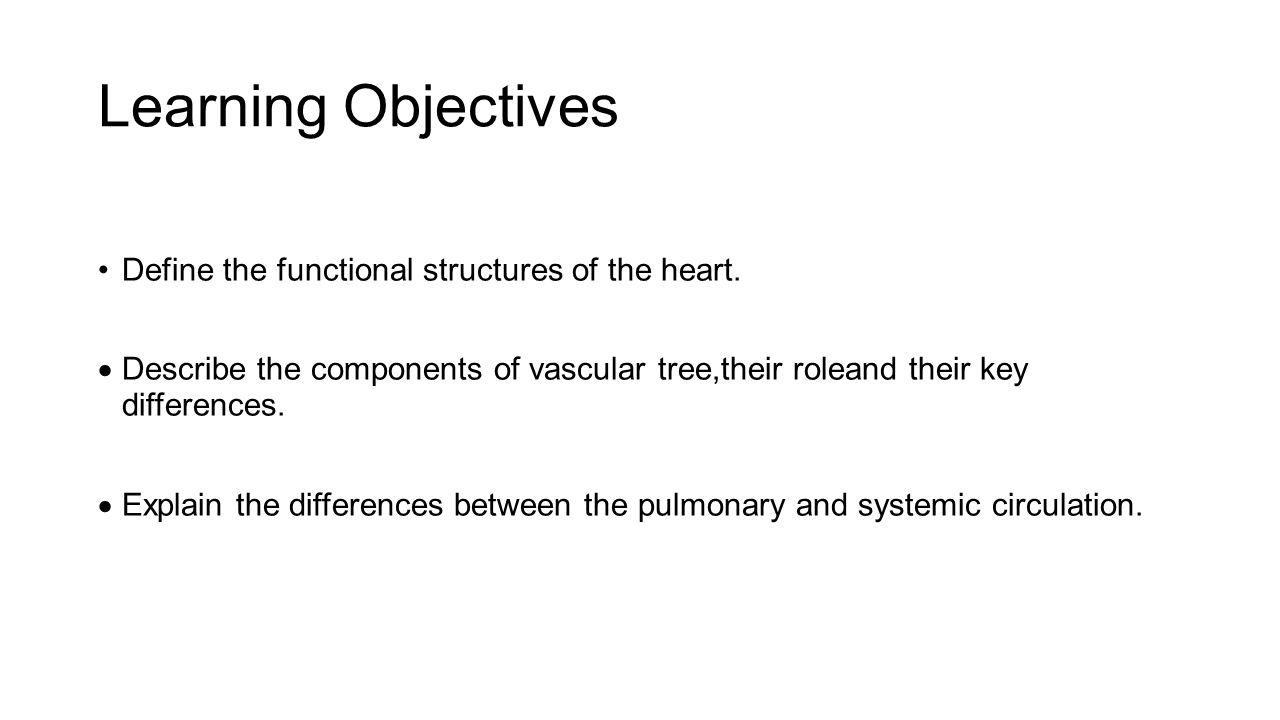 Learning Objectives

• Define the functional structures of the heart.

• Describe the components of vascular tree,their roleand their key differences.

• Explain the differences between the pulmonary and systemic circulation.